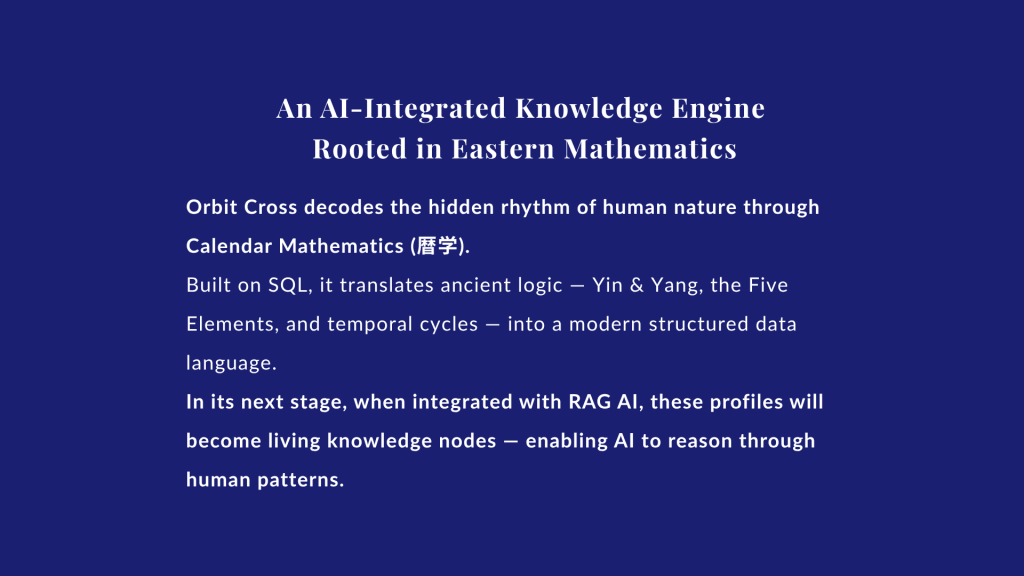 An AI-Integrated Knowledge Engine
Rooted in Eastern Mathematics

Orbit Cross decodes the hidden rhythm of human nature through Calendar Mathematics (暦学).
Built on SQL, it translates ancient logic — Yin & Yang, the Five Elements, and temporal cycles — into a modern structured data language.
In its next stage, when integrated with RAG AI, these profiles will become living knowledge nodes — enabling AI to reason through human patterns.